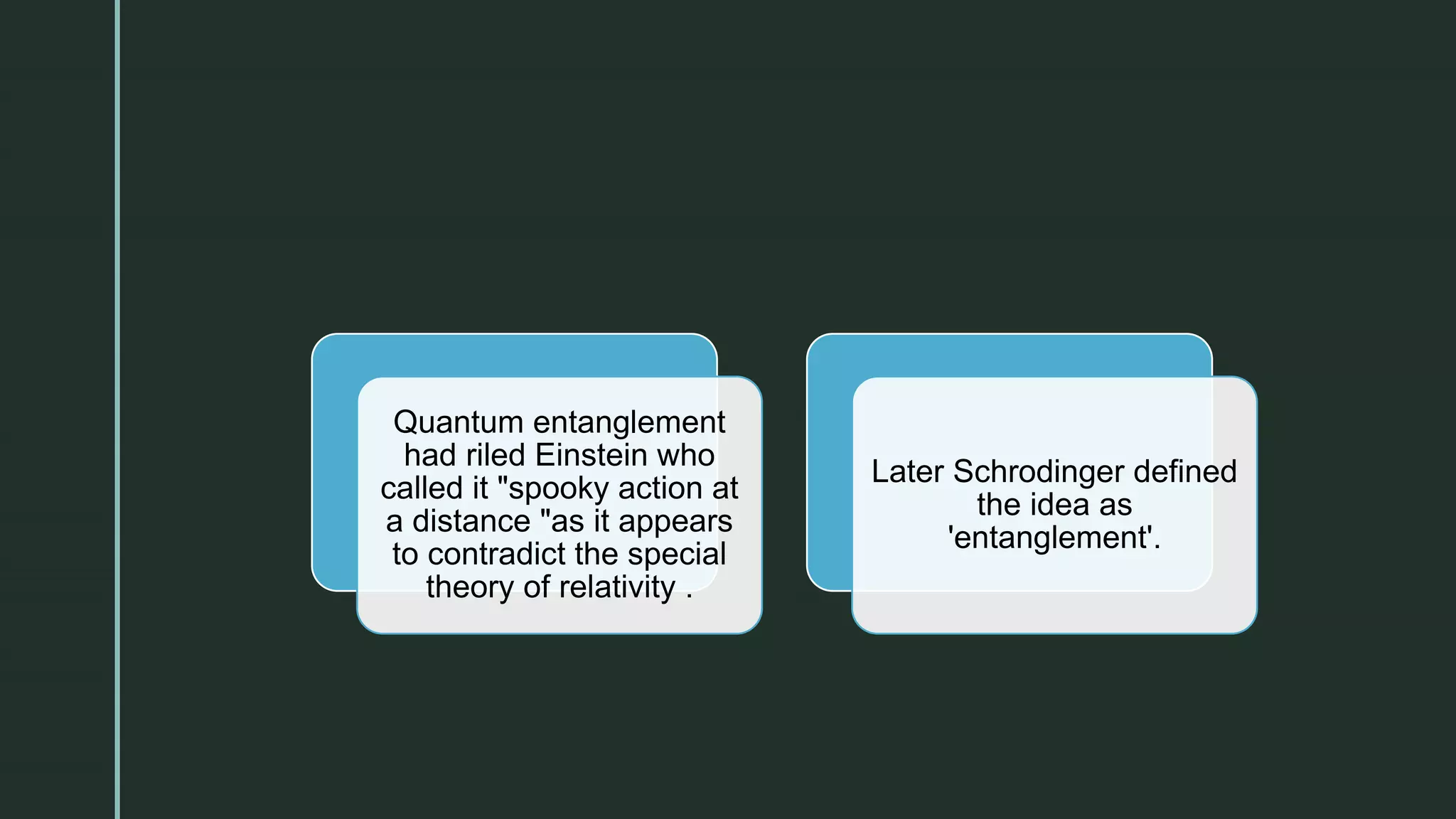 Quantum entanglement had riled Einstein who called it "spooky action at a distance "as it appears to contradict the special theory of relativity .

Later Schrodinger defined the idea as 'entanglement'.